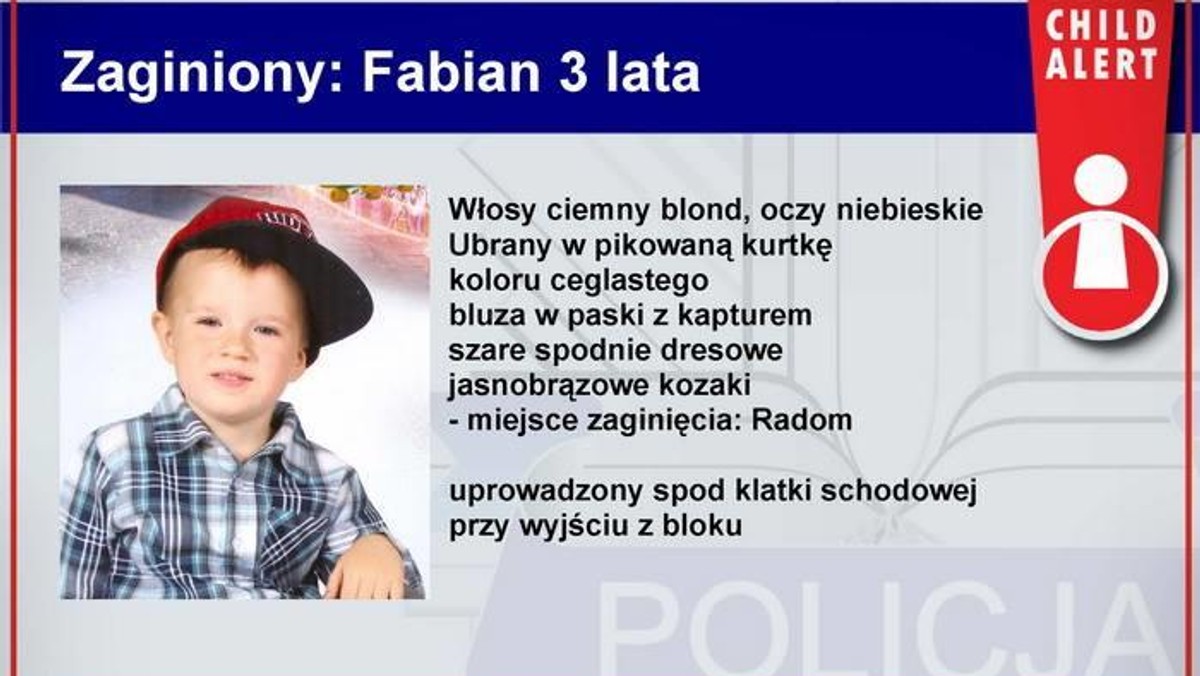 Zaginiony: Fabian 3 lata

CHILD ALERT

Włosy ciemny blond, oczy niebieskie
Ubrany w pikowaną kurtkę
koloru ceglastego
bluza w paski z kapturem
szare spodnie dresowe
jasnobrązowe kozaki
- miejsce zaginięcia: Radom

uprowadzony spod klatki schodowej
przy wyjściu z bloku

POLICJA